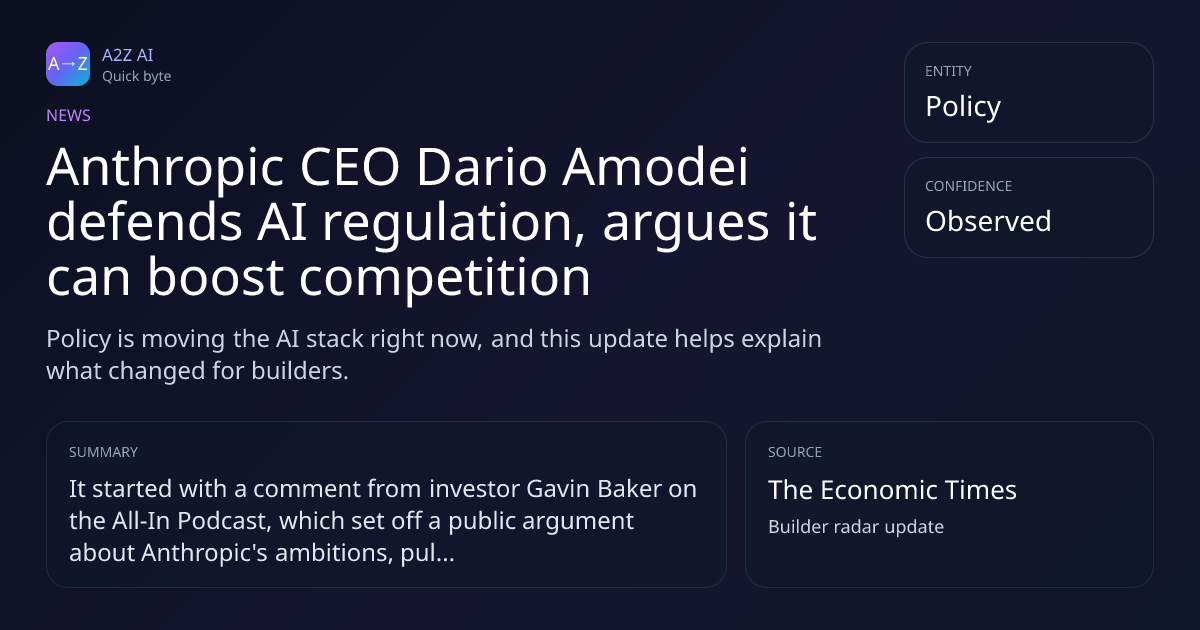 A→Z
A2Z AI
Quick byte

NEWS

Anthropic CEO Dario Amodei defends AI regulation, argues it can boost competition

Policy is moving the AI stack right now, and this update helps explain what changed for builders.

ENTITY
Policy

CONFIDENCE
Observed

SUMMARY
It started with a comment from investor Gavin Baker on the All-In Podcast, which set off a public argument about Anthropic's ambitions, pul...

SOURCE
The Economic Times
Builder radar update